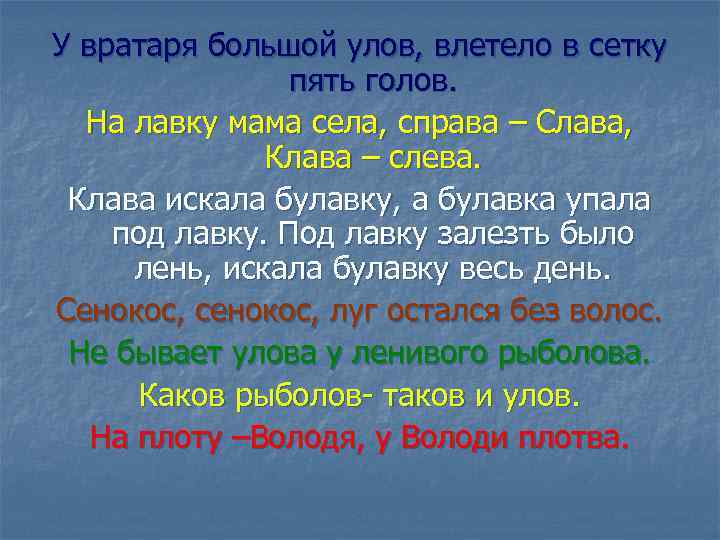 У вратаря большой улов, влетело в сетку пять голов.

На лавку мама села, справа – Слава, Клава – слева.

Клава искала булавку, а булавка упала под лавку. Под лавку залезть было лень, искала булавку весь день.

Сенокос, сенокос, луг остался без волос.

Не бывает улова у ленивого рыболова.

Каков рыболов- таков и улов.

На плоту –Володя, у Володи плотва.